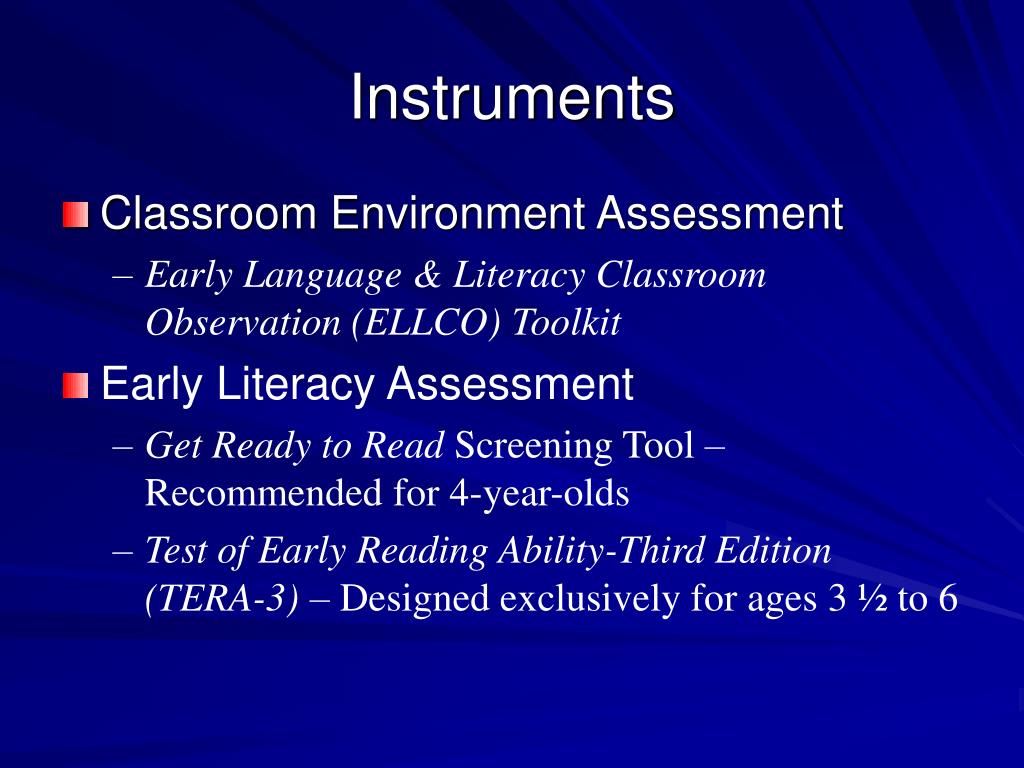 Instruments

Classroom Environment Assessment

– Early Language & Literacy Classroom Observation (ELLCO) Toolkit

Early Literacy Assessment

– Get Ready to Read Screening Tool – Recommended for 4-year-olds

– Test of Early Reading Ability-Third Edition (TERA-3) – Designed exclusively for ages 3 ½ to 6